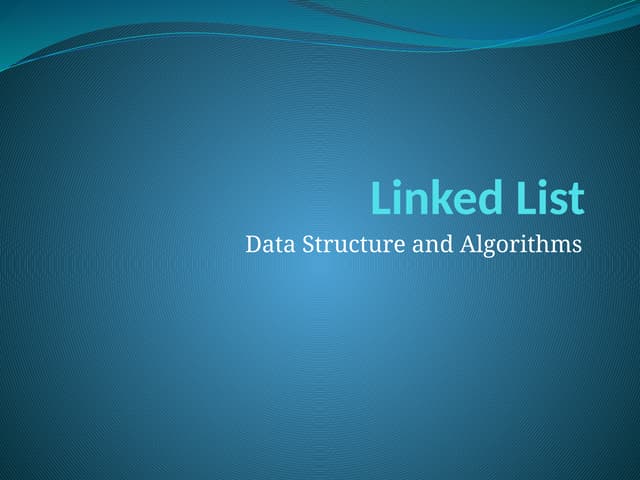 Linked List
Data Structure and Algorithms